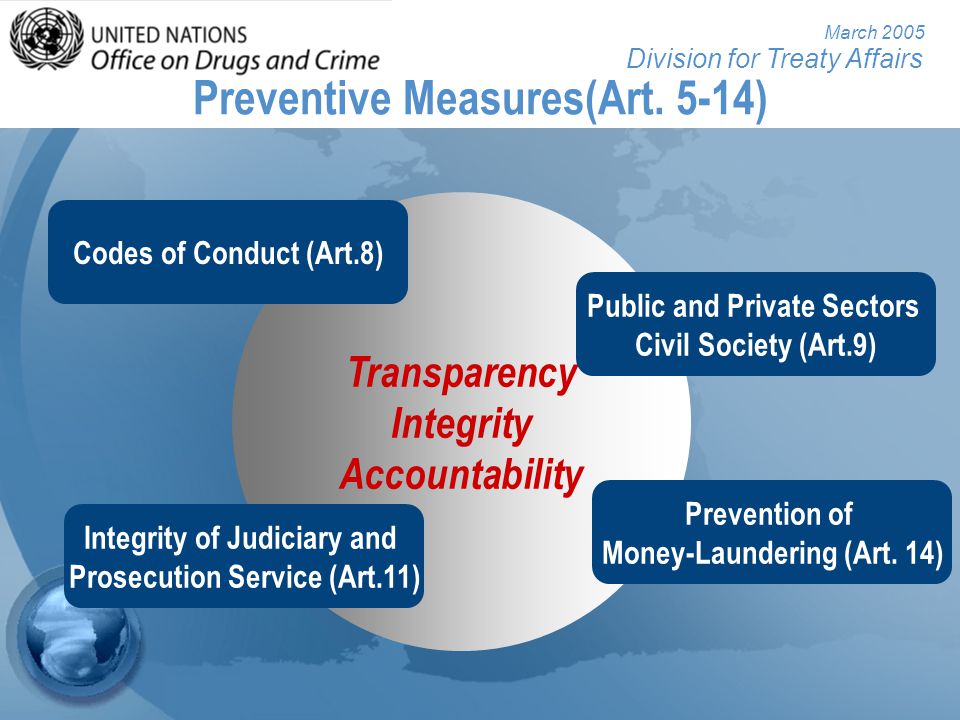 UNITED NATIONS
Office on Drugs and Crime

March 2005
Division for Treaty Affairs

Preventive Measures(Art. 5-14)

Codes of Conduct (Art.8)

Public and Private Sectors
Civil Society (Art.9)

Transparency
Integrity
Accountability

Integrity of Judiciary and
Prosecution Service (Art.11)

Prevention of
Money-Laundering (Art. 14)